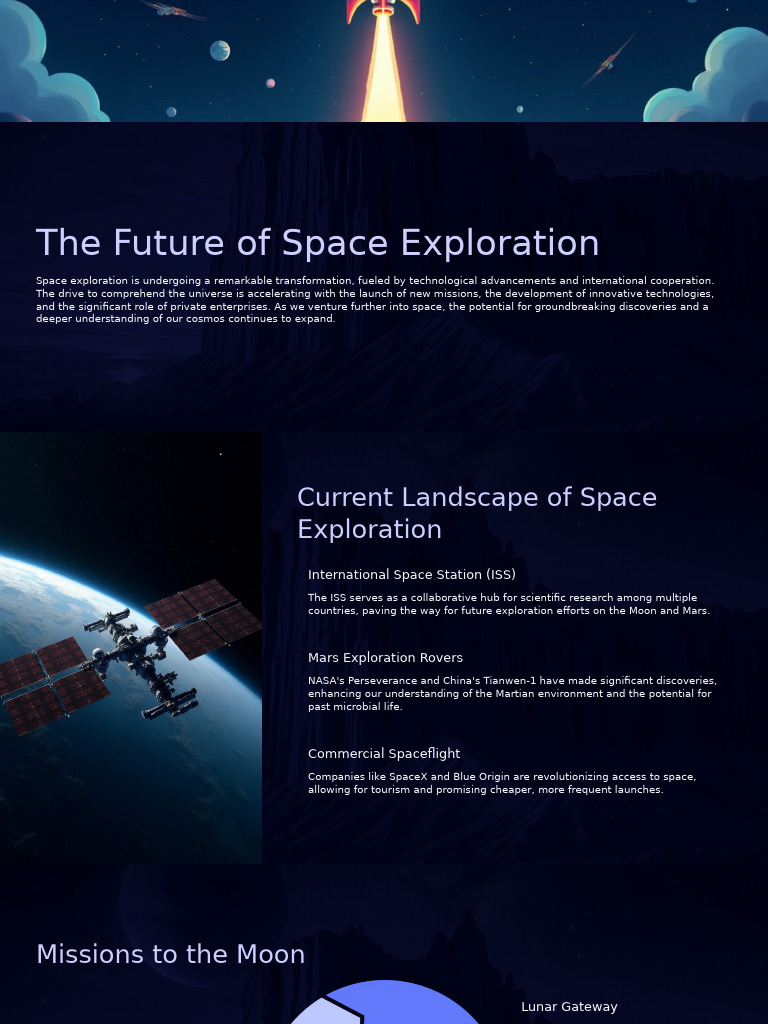 The Future of Space Exploration

Space exploration is undergoing a remarkable transformation, fueled by technological advancements and international cooperation. The drive to comprehend the universe is accelerating with the launch of new missions, the development of innovative technologies, and the significant role of private enterprises. As we venture further into space, the potential for groundbreaking discoveries and a deeper understanding of our cosmos continues to expand.

Current Landscape of Space Exploration

International Space Station (ISS)

The ISS serves as a collaborative hub for scientific research among multiple countries, paving the way for future exploration efforts on the Moon and Mars.

Mars Exploration Rovers

NASA's Perseverance and China's Tianwen-1 have made significant discoveries, enhancing our understanding of the Martian environment and the potential for past microbial life.

Commercial Spaceflight

Companies like SpaceX and Blue Origin are revolutionizing access to space, allowing for tourism and promising cheaper, more frequent launches.

Missions to the Moon

Lunar Gateway